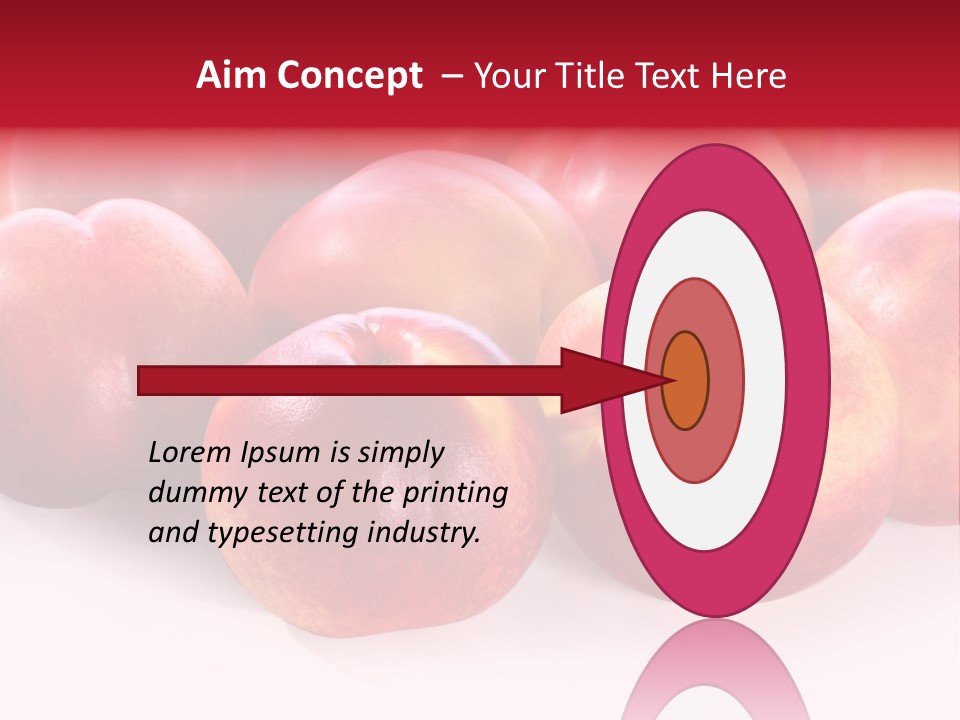 Aim Concept – Your Title Text Here

Lorem Ipsum is simply dummy text of the printing and typesetting industry.